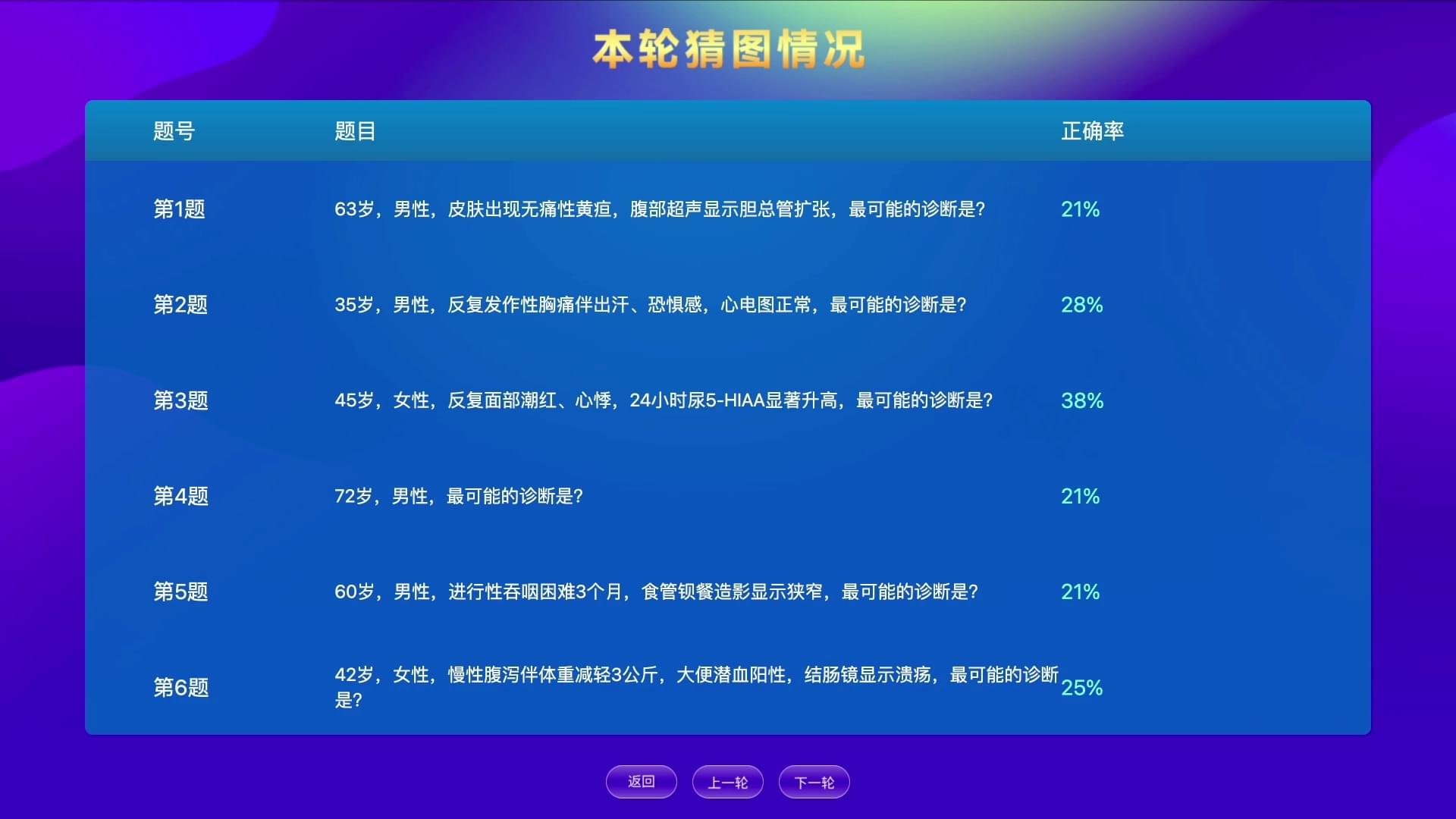 本轮猜图情况

| 题号 | 题目 | 正确率 |
|---|---|---|
| 第1题 | 63岁，男性，皮肤出现无痛性黄疸，腹部超声显示胆总管扩张，最可能的诊断是? | 21% |
| 第2题 | 35岁，男性，反复发作性胸痛伴出汗、恐惧感，心电图正常，最可能的诊断是? | 28% |
| 第3题 | 45岁，女性，反复面部潮红、心悸，24小时尿5-HIAA显著升高，最可能的诊断是? | 38% |
| 第4题 | 72岁，男性，最可能的诊断是? | 21% |
| 第5题 | 60岁，男性，进行性吞咽困难3个月，食管钡餐造影显示狭窄，最可能的诊断是? | 21% |
| 第6题 | 42岁，女性，慢性腹泻伴体重减轻3公斤，大便潜血阳性，结肠镜显示溃疡，最可能的诊断是? | 25% |

返回 上一轮 下一轮